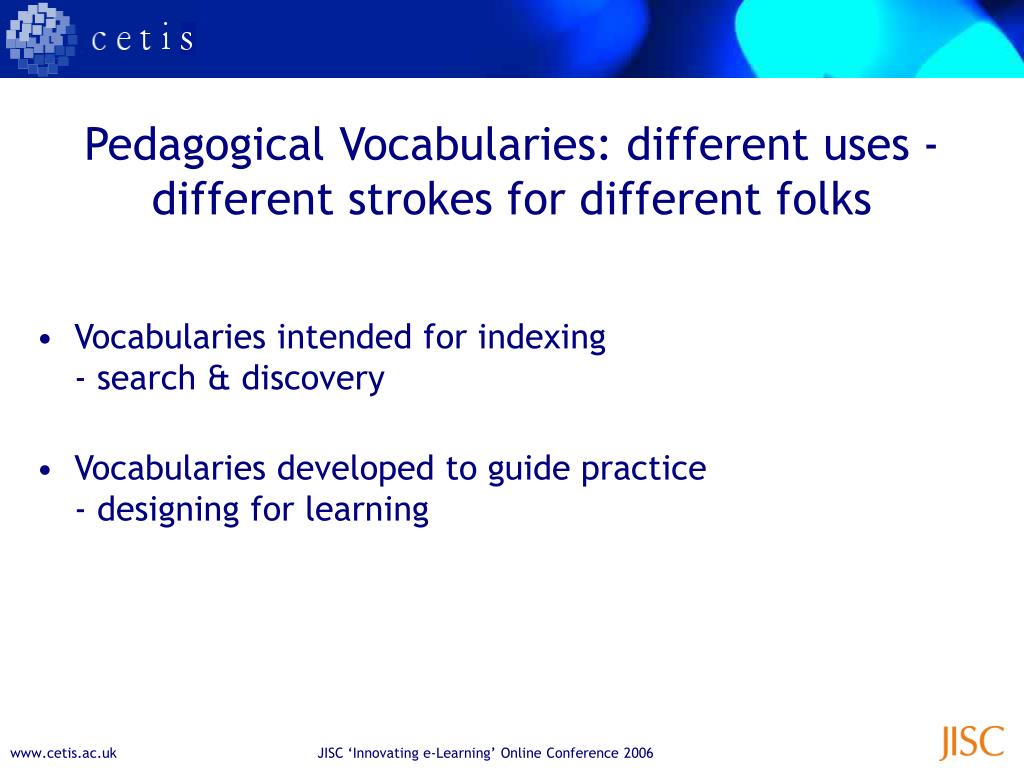 cetis

Pedagogical Vocabularies: different uses - different strokes for different folks

• Vocabularies intended for indexing
- search & discovery

• Vocabularies developed to guide practice
- designing for learning

www.cetis.ac.uk

JISC 'Innovating e-Learning' Online Conference 2006

JISC